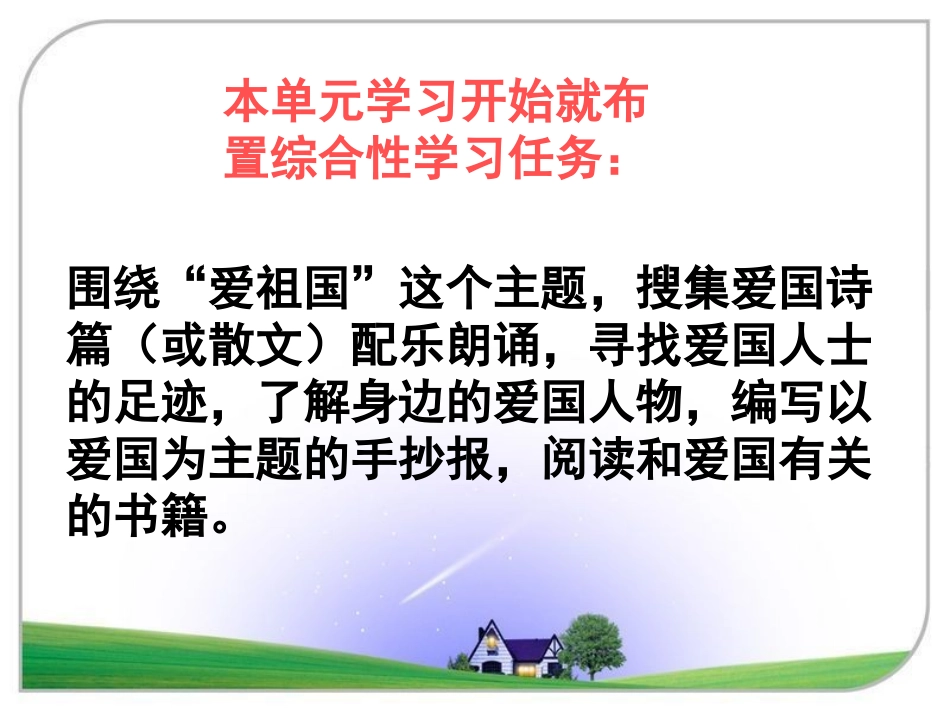 本单元学习开始就布置综合性学习任务：

围绕“爱祖国”这个主题，搜集爱国诗篇（或散文）配乐朗诵，寻找爱国人士的足迹，了解身边的爱国人物，编写以爱国为主题的手抄报，阅读和爱国有关的书籍。